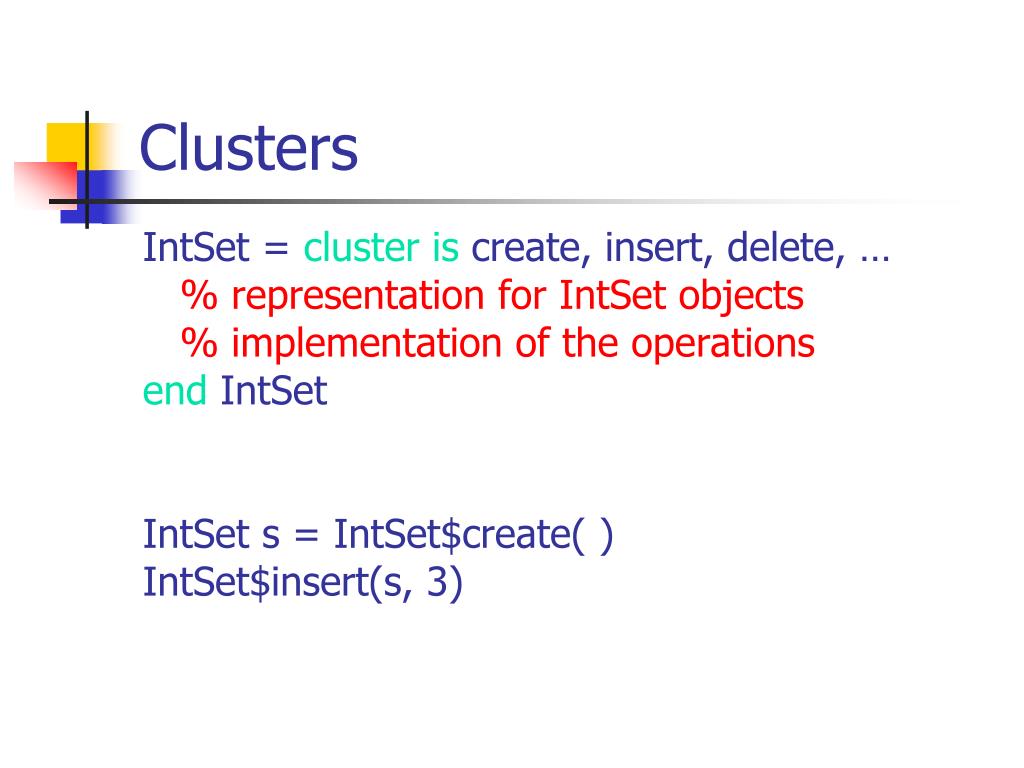 Clusters

IntSet = cluster is create, insert, delete, …
% representation for IntSet objects
% implementation of the operations
end IntSet

IntSet s = IntSet\$create( )
IntSet\$insert(s, 3)